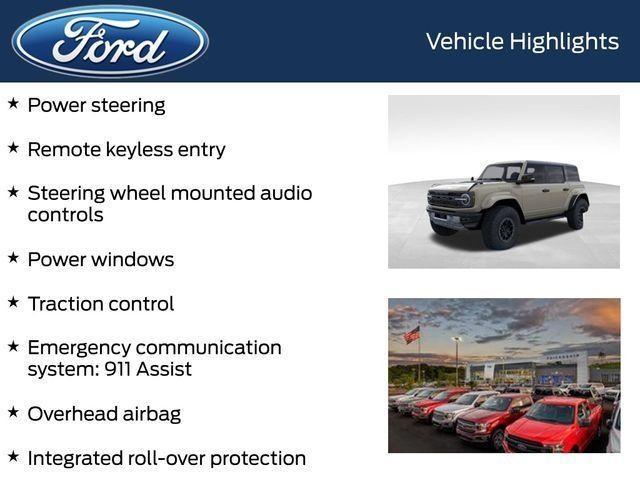 Ford

Vehicle Highlights

★ Power steering

★ Remote keyless entry

★ Steering wheel mounted audio controls

★ Power windows

★ Traction control

★ Emergency communication system: 911 Assist

★ Overhead airbag

★ Integrated roll-over protection